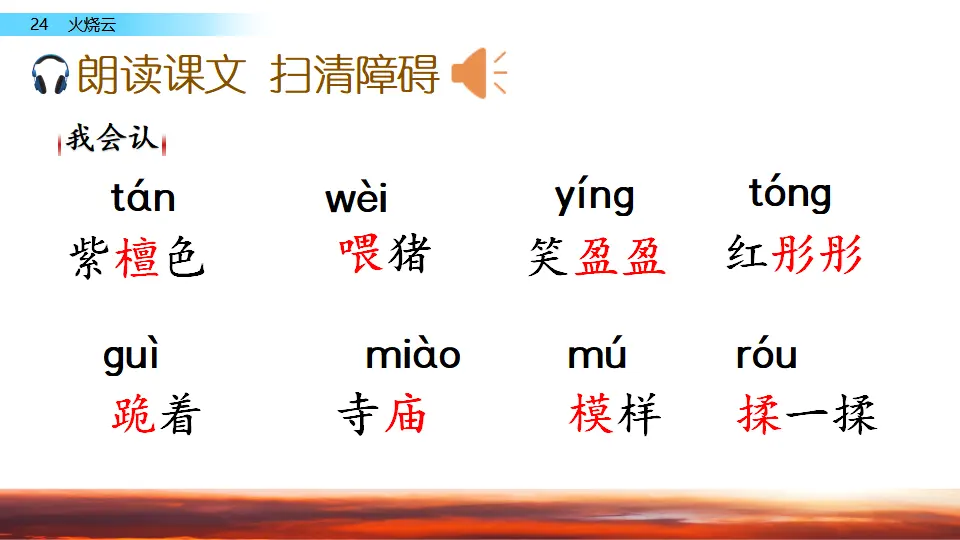 24 火烧云

朗读课文 扫清障碍

我会认

tán 紫檀色

wèi 喂猪

yíng 笑盈盈

tóng 红彤彤

guì 跪着

miào 寺庙

mú 模样

róu 揉一揉